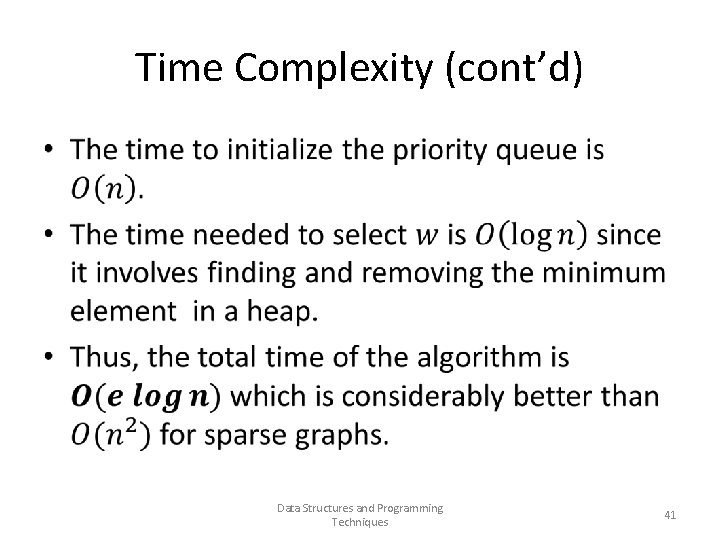 Time Complexity (cont'd)

• The time to initialize the priority queue is $O(n)$.

• The time needed to select $w$ is $O(\log n)$ since it involves finding and removing the minimum element in a heap.

• Thus, the total time of the algorithm is $\boldsymbol{O(e \log n)}$ which is considerably better than $O(n^2)$ for sparse graphs.

Data Structures and Programming Techniques

41